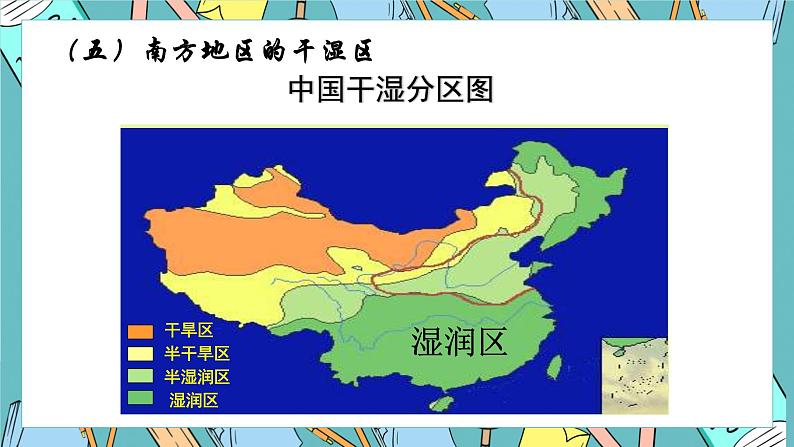 （五）南方地区的干湿区

中国干湿分区图

湿润区

干旱区
半干旱区
半湿润区
湿润区